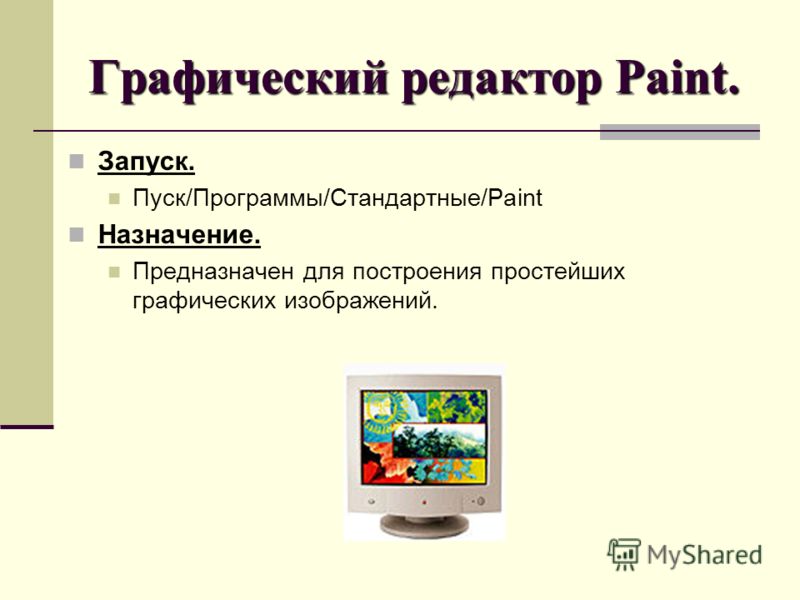 Графический редактор Paint.

Запуск.

Пуск/Программы/Стандартные/Paint

Назначение.

Предназначен для построения простейших графических изображений.

MyShared